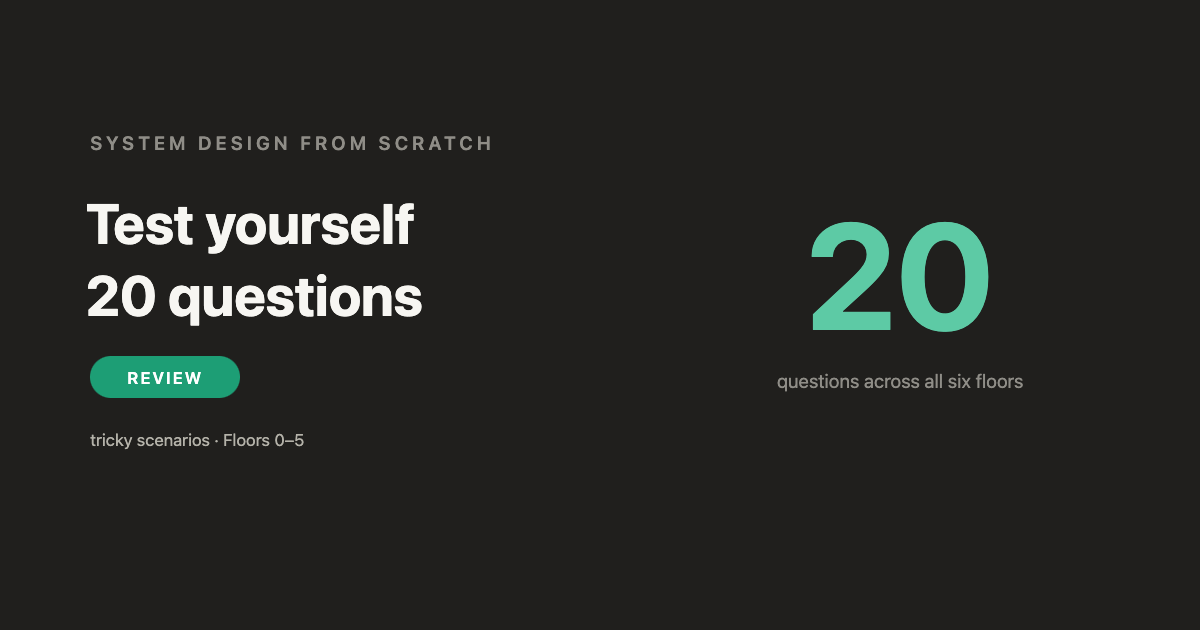 SYSTEM DESIGN FROM SCRATCH

Test yourself
20 questions

REVIEW

tricky scenarios · Floors 0–5

20

questions across all six floors